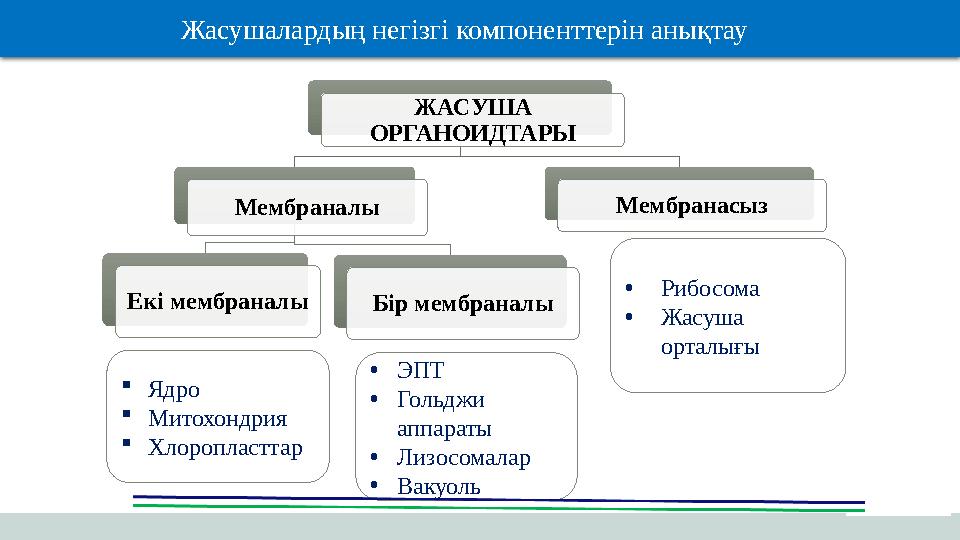 Жасушалардың негізгі компоненттерін анықтау

ЖАСУША ОРГАНОИДТАРЫ

Мембраналы

Мембранасыз

Екі мембраналы

Бір мембраналы

• Рибосома
• Жасуша орталығы

▪ Ядро
▪ Митохондрия
▪ Хлоропласттар

• ЭПТ
• Гольджи аппараты
• Лизосомалар
• Вакуоль